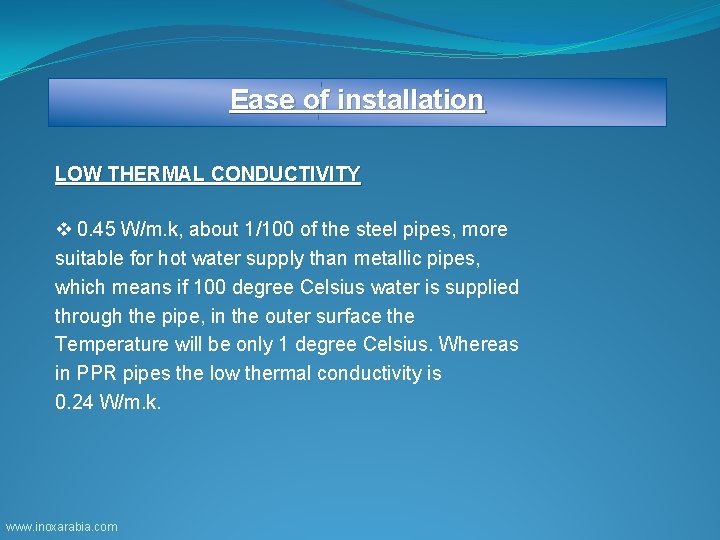 Ease of installation

LOW THERMAL CONDUCTIVITY

❖ 0.45 W/m.k, about 1/100 of the steel pipes, more suitable for hot water supply than metallic pipes, which means if 100 degree Celsius water is supplied through the pipe, in the outer surface the Temperature will be only 1 degree Celsius. Whereas in PPR pipes the low thermal conductivity is 0.24 W/m.k.

www.inoxarabia.com